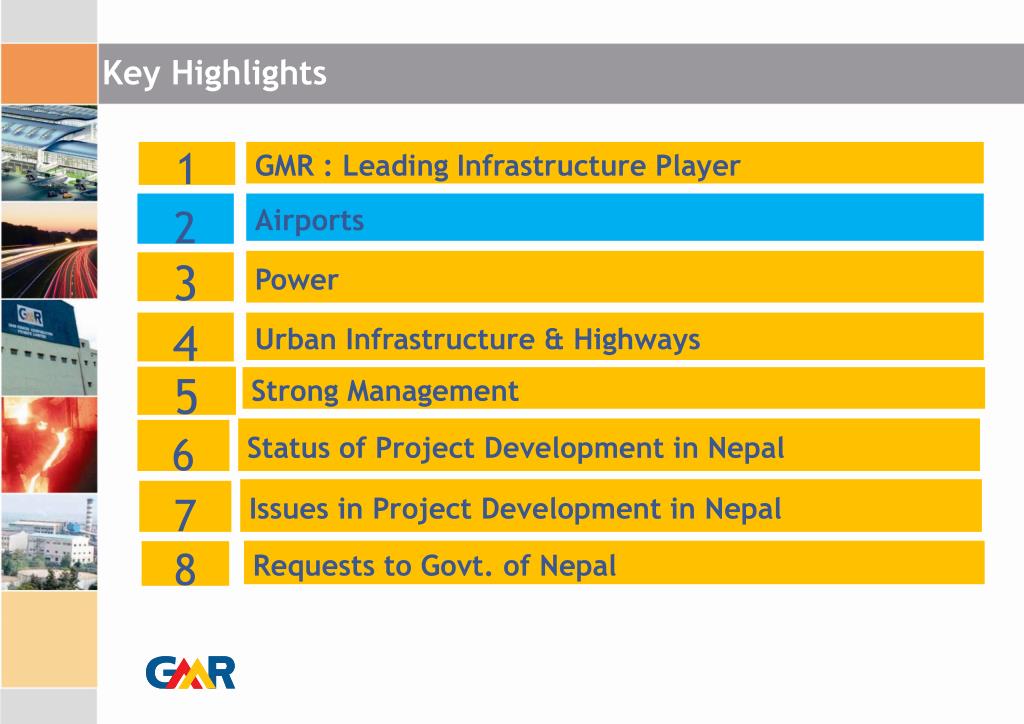 Key Highlights

1 GMR : Leading Infrastructure Player

2 Airports

3 Power

4 Urban Infrastructure & Highways

5 Strong Management

6 Status of Project Development in Nepal

7 Issues in Project Development in Nepal

8 Requests to Govt. of Nepal

GMR